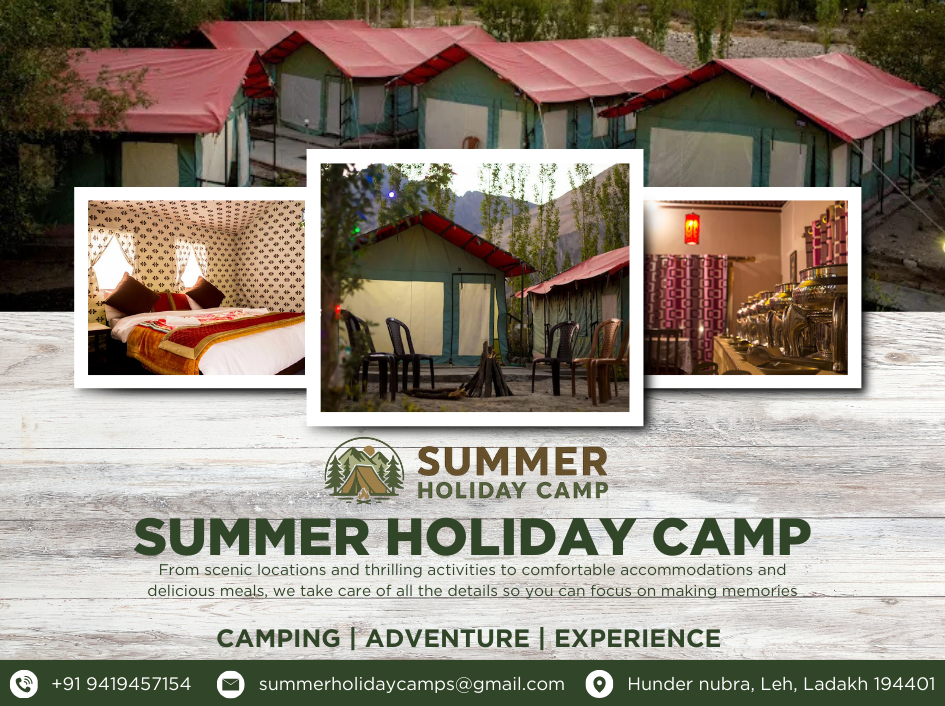 SUMMER
HOLIDAY CAMP

SUMMER HOLIDAY CAMP

From scenic locations and thrilling activities to comfortable accommodations and delicious meals, we take care of all the details so you can focus on making memories

CAMPING | ADVENTURE | EXPERIENCE

+91 9419457154

summerholidaycamps@gmail.com

Hunder nubra, Leh, Ladakh 194401